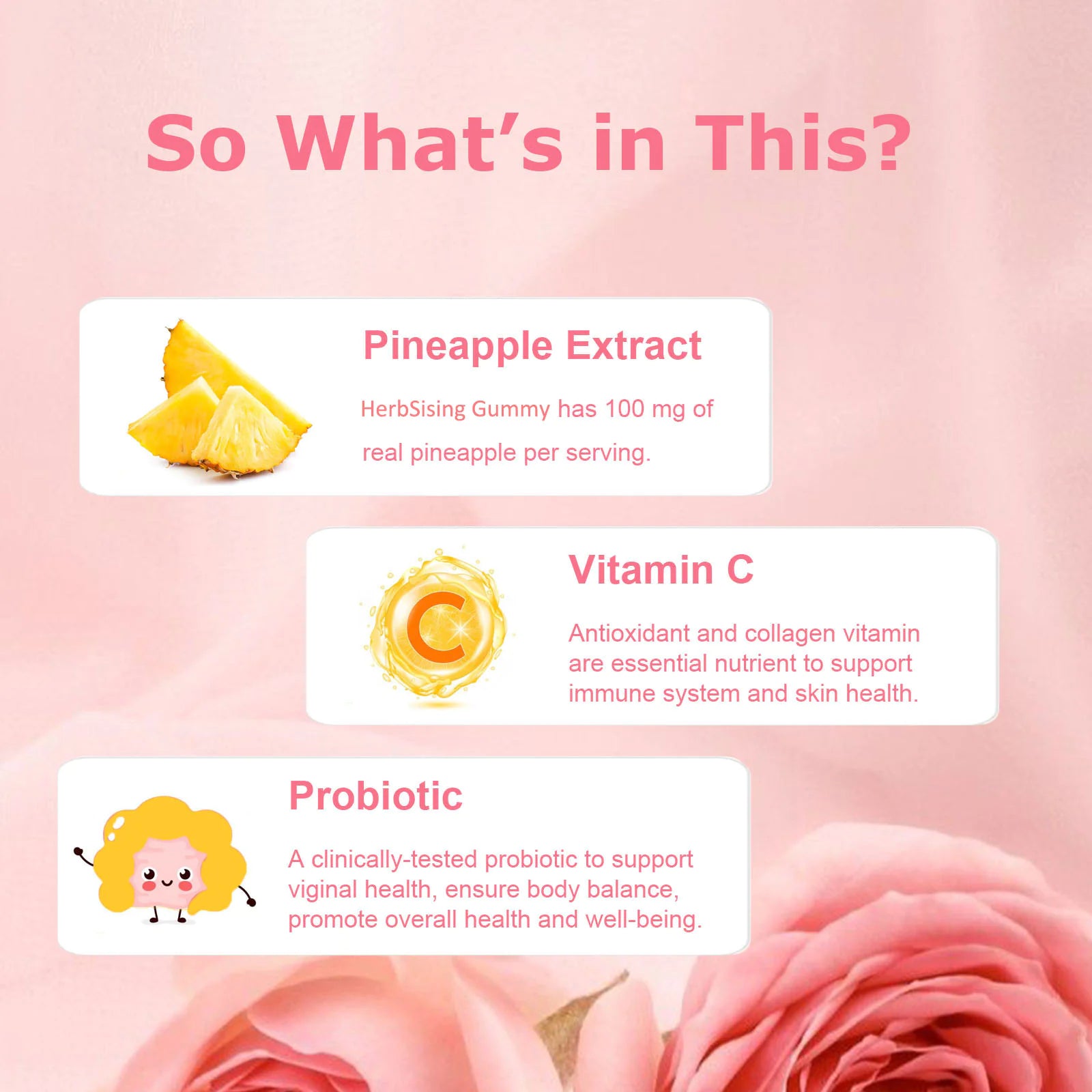 So What's in This?

Pineapple Extract

HerbSising Gummy has 100 mg of real pineapple per serving.

Vitamin C

C

Antioxidant and collagen vitamin are essential nutrient to support immune system and skin health.

Probiotic

A clinically-tested probiotic to support viginal health, ensure body balance, promote overall health and well-being.